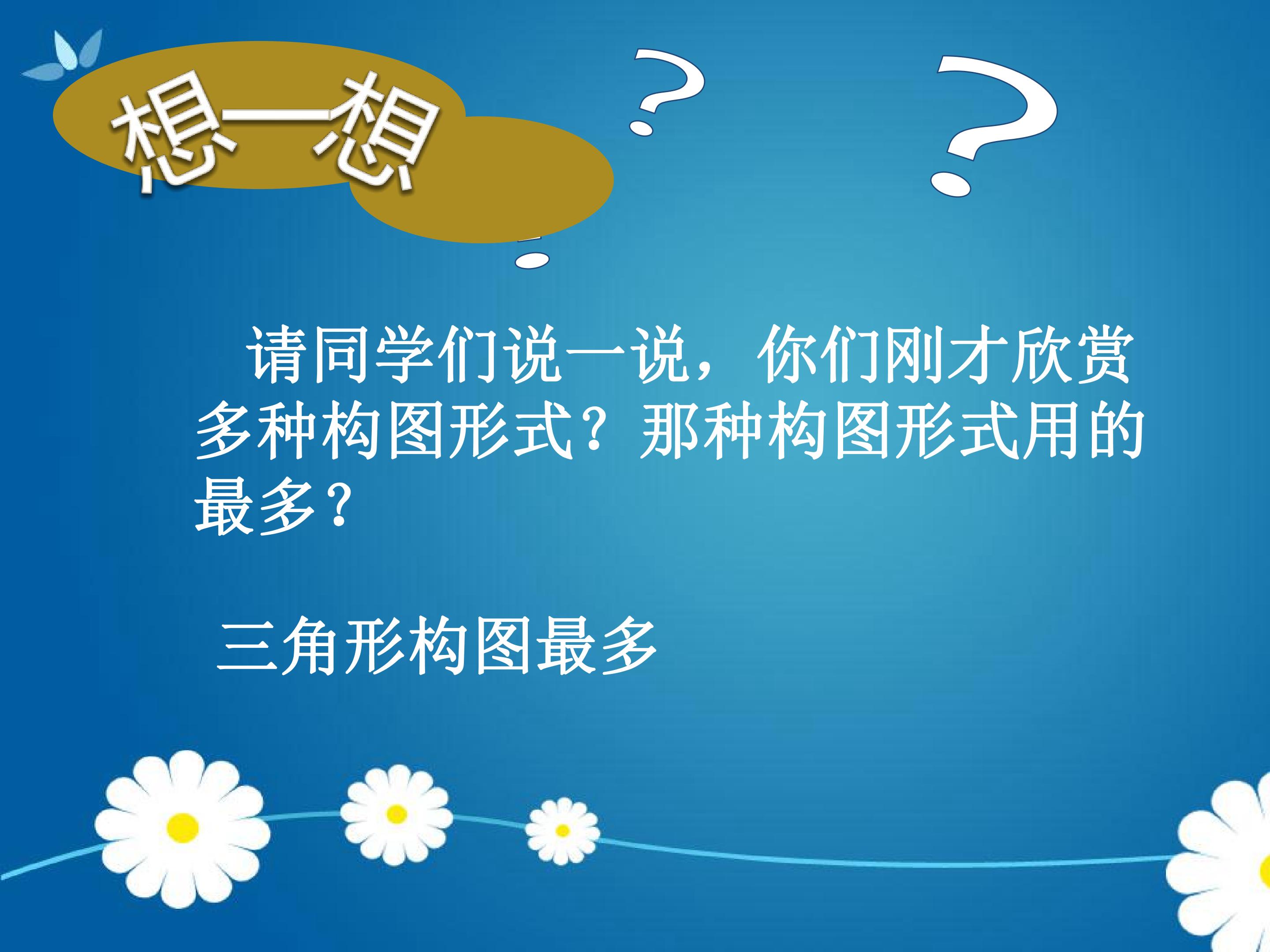 想一想

? ? ?

请同学们说一说，你们刚才欣赏多种构图形式？那种构图形式用的最多？

三角形构图最多